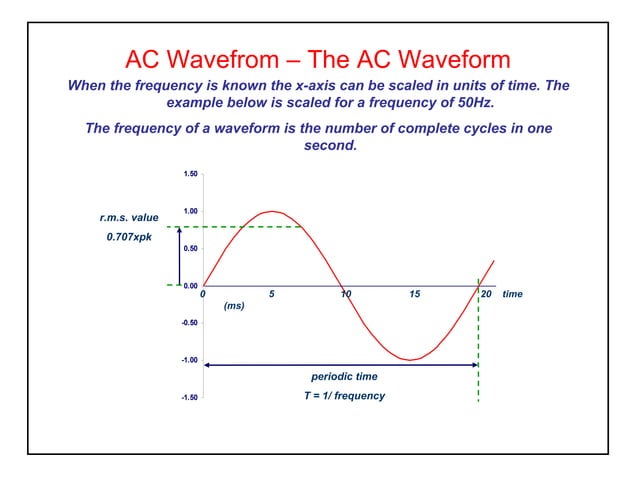 AC Wavefrom – The AC Waveform

When the frequency is known the x-axis can be scaled in units of time. The example below is scaled for a frequency of 50Hz.

The frequency of a waveform is the number of complete cycles in one second.

1.50
1.00
0.50
0.00
-0.50
-1.00
-1.50

r.m.s. value
0.707xpk

0
5
10
15
20
time
(ms)

periodic time
T = 1/ frequency